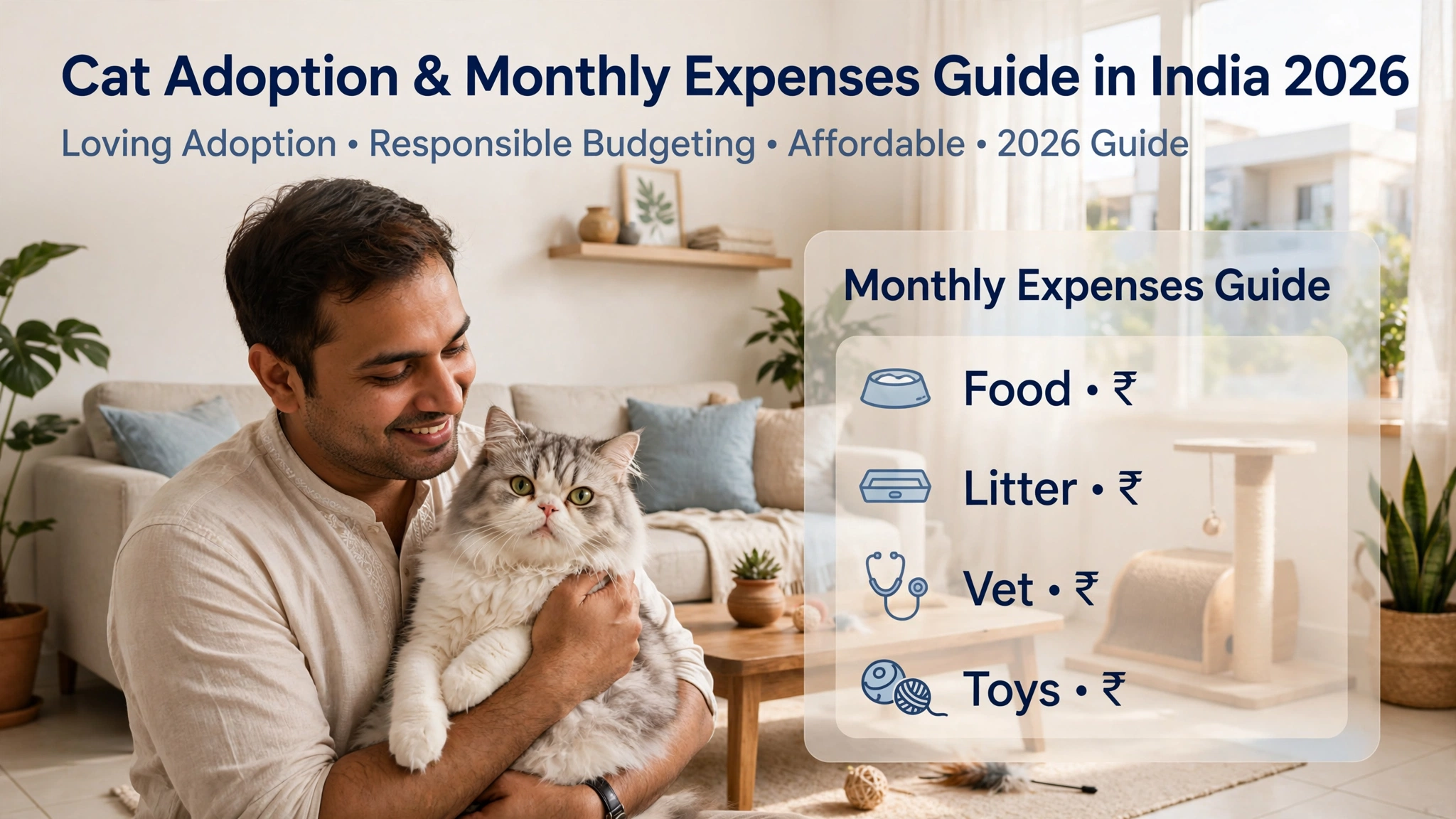 Cat Adoption & Monthly Expenses Guide in India 2026

Loving Adoption • Responsible Budgeting • Affordable • 2026 Guide

Monthly Expenses Guide

Food • ₹

Litter • ₹

Vet • ₹

Toys • ₹